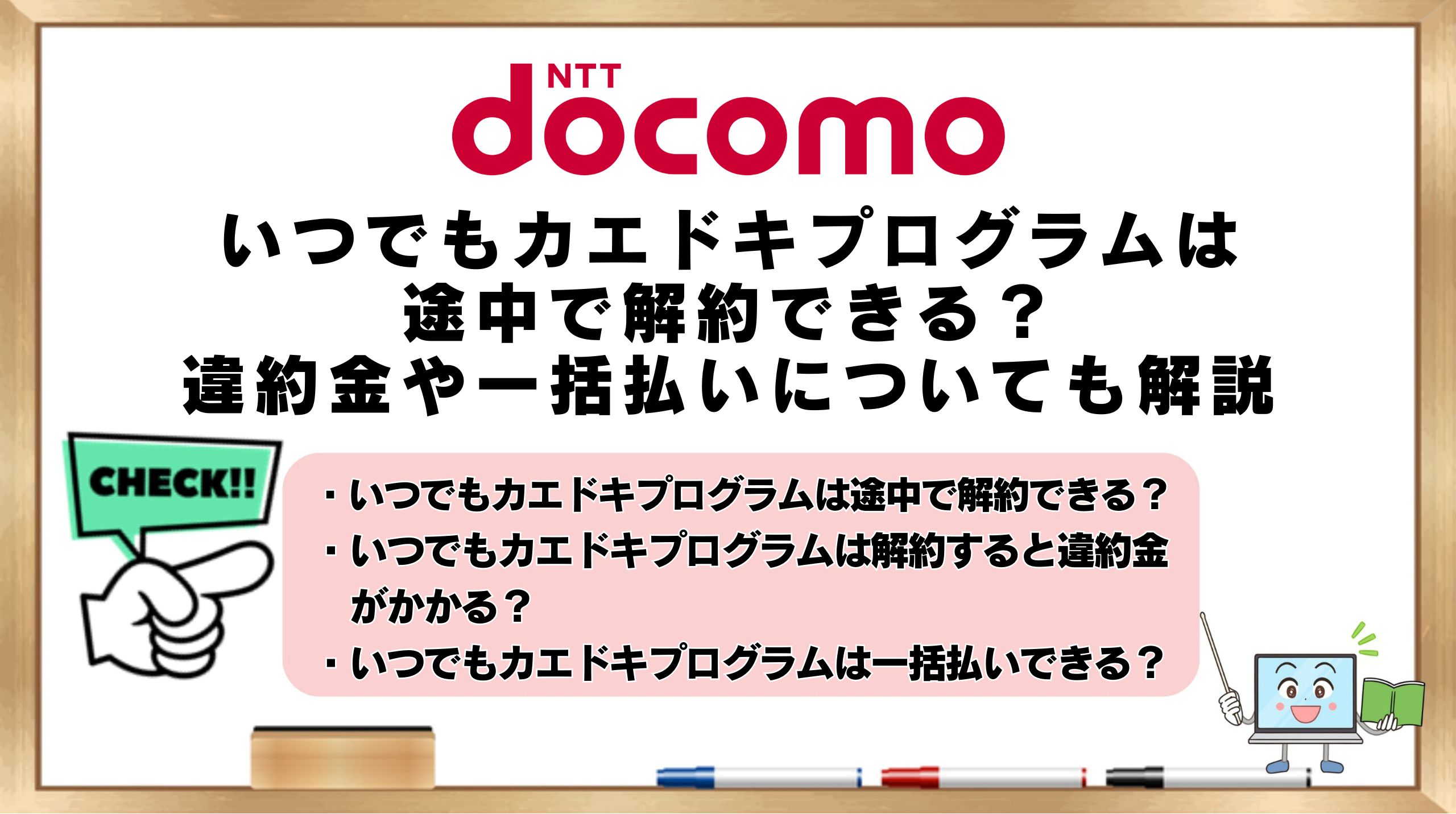 NTT
docomo

いつでもカエドキプログラムは
途中で解約できる？
違約金や一括払いについても解説

CHECK!!

・いつでもカエドキプログラムは途中で解約できる？
・いつでもカエドキプログラムは解約すると違約金がかかる？
・いつでもカエドキプログラムは一括払いできる？